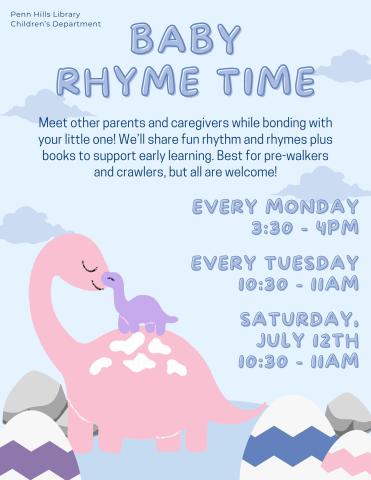 Penn Hills Library
Children's Department

BABY RHYME TIME

Meet other parents and caregivers while bonding with your little one! We'll share fun rhythm and rhymes plus books to support early learning. Best for pre-walkers and crawlers, but all are welcome!

EVERY MONDAY
3:30 - 4PM

EVERY TUESDAY
10:30 - 11AM

SATURDAY,
JULY 12TH
10:30 - 11AM